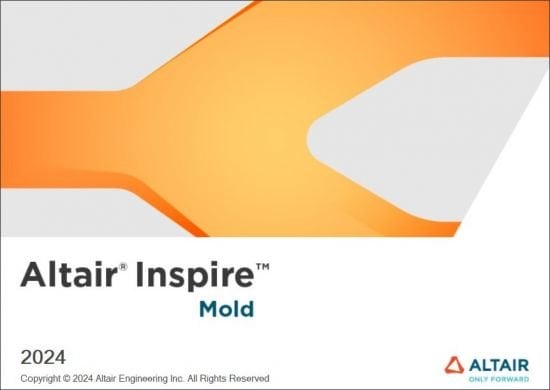 Altair® Inspire™
Mold

2024

Copyright © 2024 Altair Engineering Inc. All Rights Reserved

ALTAIR
ONLY FORWARD